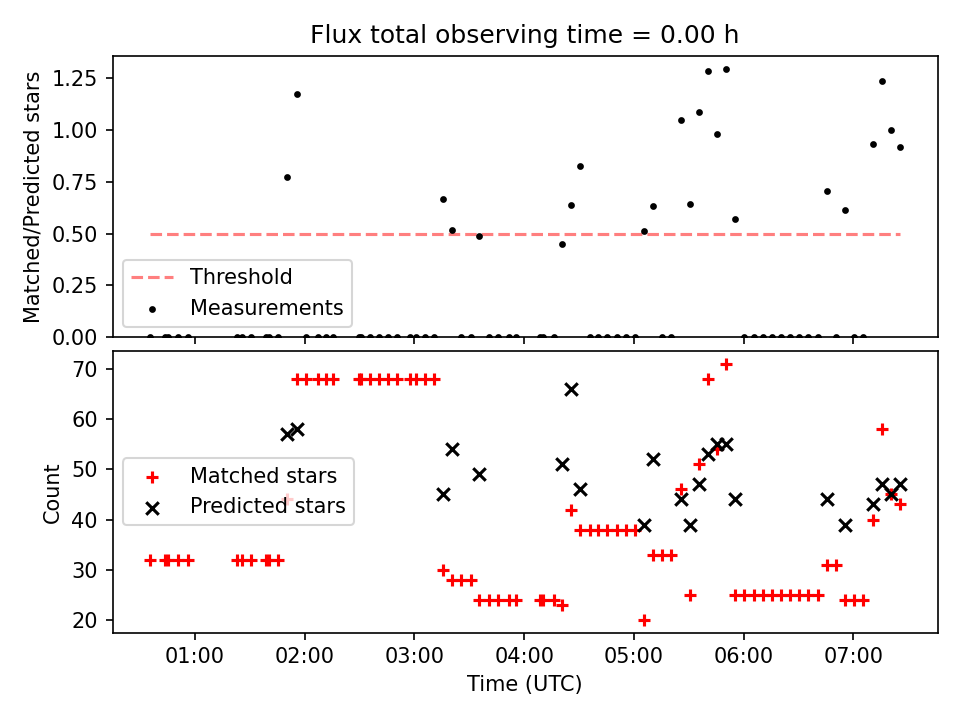 Flux total observing time = 0.00 h

Matched/Predicted stars

1.25
1.00
0.75
0.50
0.25
0.00

Threshold
Measurements

Count

70
60
50
40
30
20

Matched stars
Predicted stars

01:00
02:00
03:00
04:00
05:00
06:00
07:00

Time (UTC)